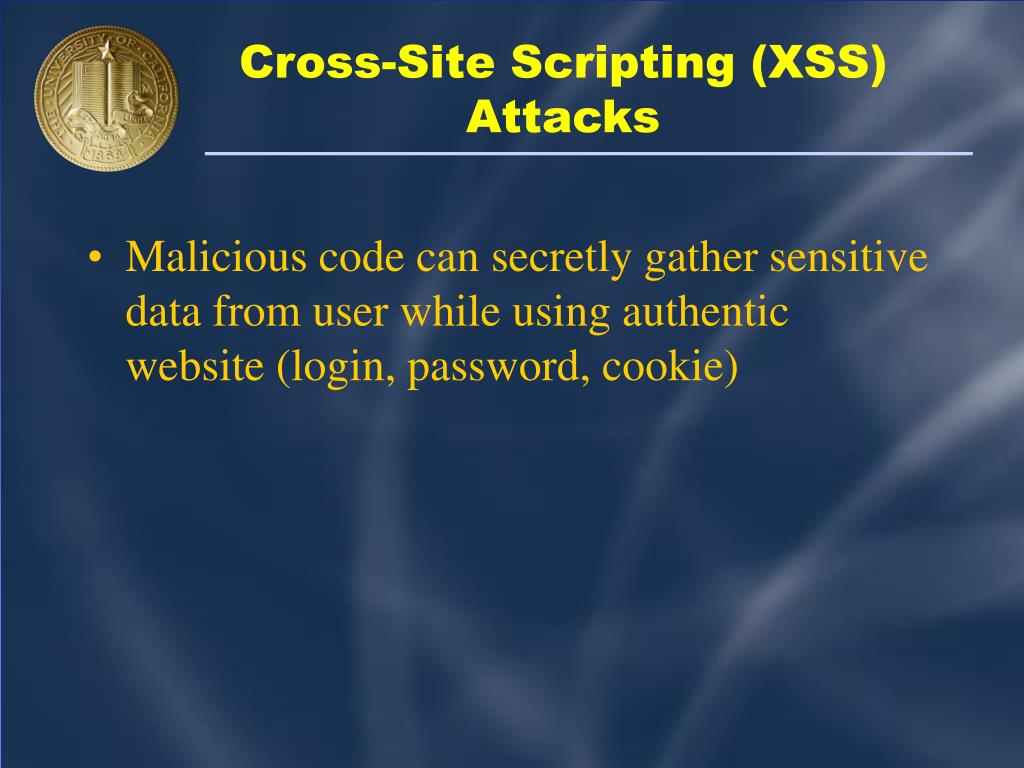 THE UNIVERSITY OF CALIFORNIA
LET THERE BE LIGHT
1868

Cross-Site Scripting (XSS) Attacks

• Malicious code can secretly gather sensitive data from user while using authentic website (login, password, cookie)